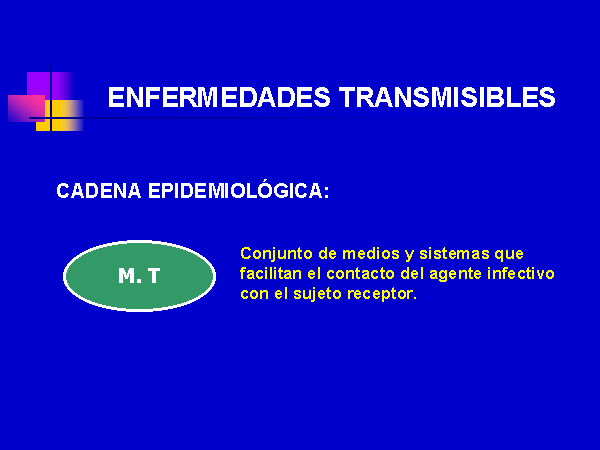 ENFERMEDADES TRANSMISIBLES

CADENA EPIDEMIOLÓGICA:

M. T

Conjunto de medios y sistemas que facilitan el contacto del agente infectivo con el sujeto receptor.